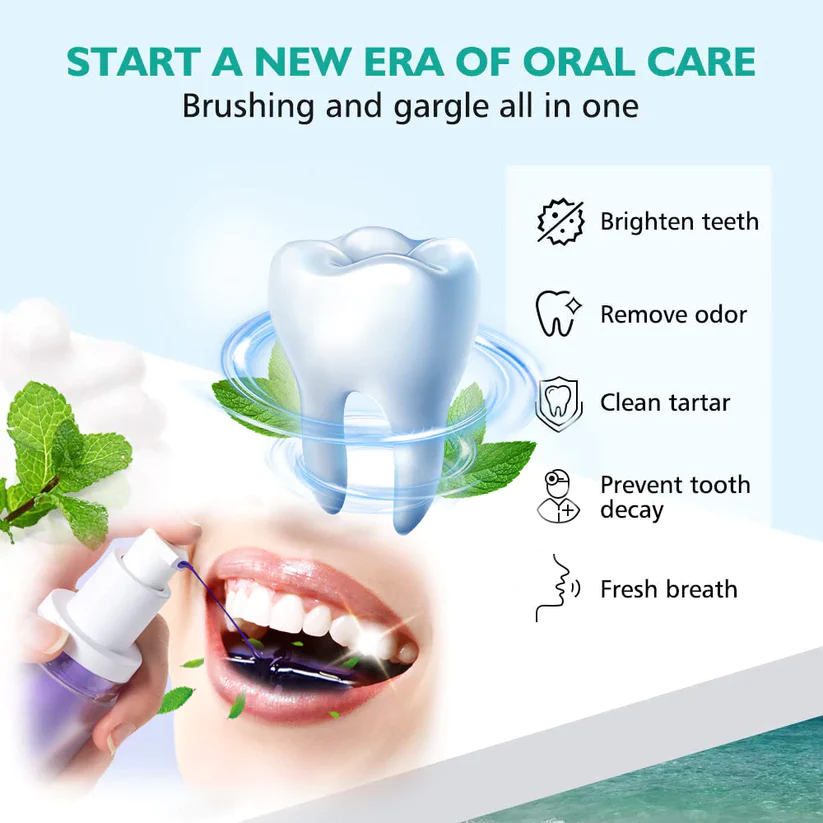 START A NEW ERA OF ORAL CARE
Brushing and gargle all in one

Brighten teeth

Remove odor

Clean tartar

Prevent tooth decay

Fresh breath